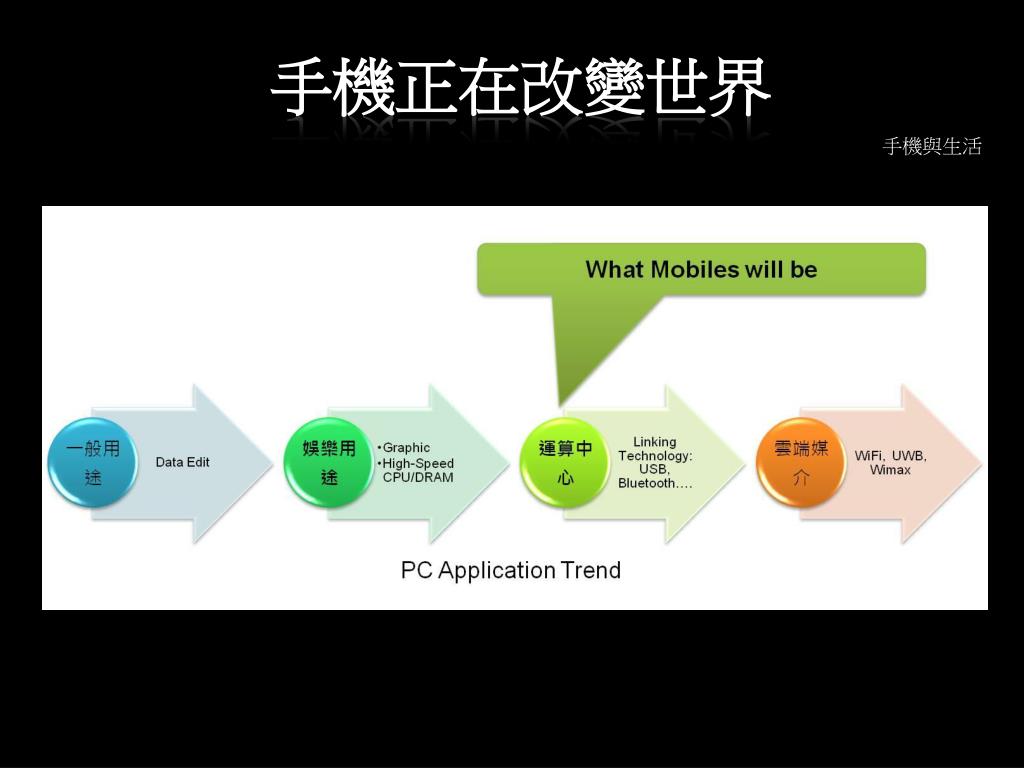 手機正在改變世界

手機與生活

What Mobiles will be

一般用途

Data Edit

娛樂用途

•Graphic
•High-Speed CPU/DRAM

運算中心

Linking Technology: USB, Bluetooth….

雲端媒介

WiFi, UWB, Wimax

PC Application Trend